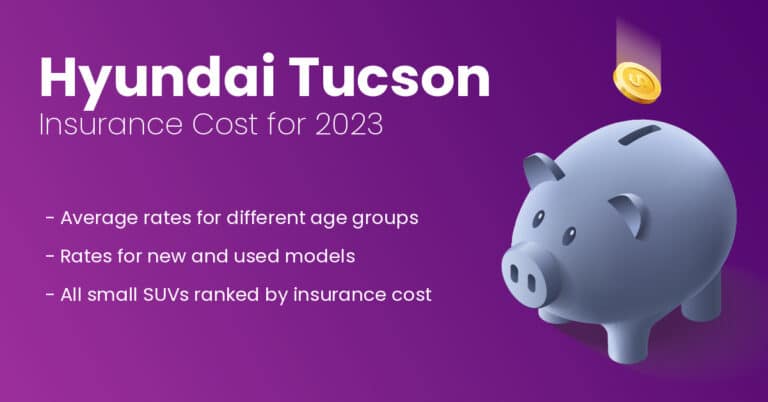 Hyundai Tucson
Insurance Cost for 2023

- Average rates for different age groups
- Rates for new and used models
- All small SUVs ranked by insurance cost